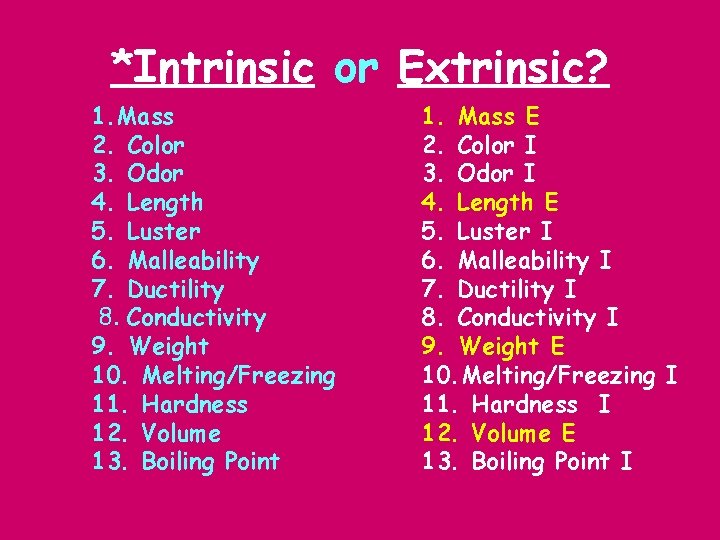 *Intrinsic or Extrinsic?

1. Mass
2. Color
3. Odor
4. Length
5. Luster
6. Malleability
7. Ductility
8. Conductivity
9. Weight
10. Melting/Freezing
11. Hardness
12. Volume
13. Boiling Point

1. Mass E
2. Color I
3. Odor I
4. Length E
5. Luster I
6. Malleability I
7. Ductility I
8. Conductivity I
9. Weight E
10. Melting/Freezing I
11. Hardness I
12. Volume E
13. Boiling Point I